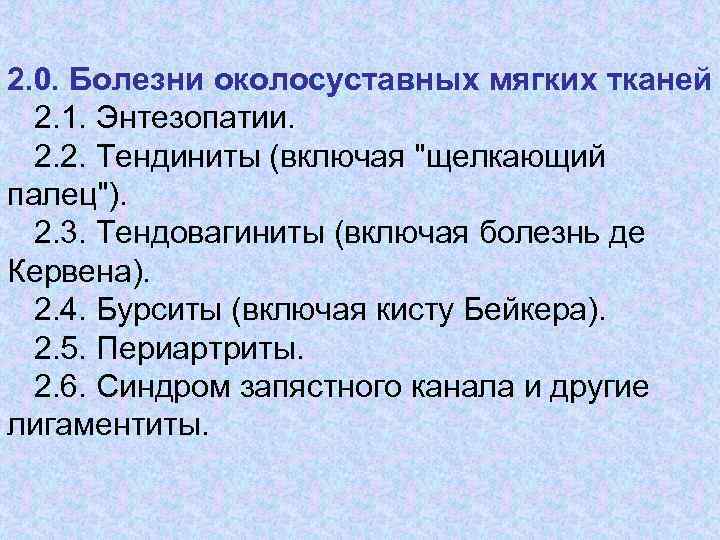 2.0. Болезни околосуставных мягких тканей

2.1. Энтезопатии.

2.2. Тендиниты (включая "щелкающий палец").

2.3. Тендовагиниты (включая болезнь де Кервена).

2.4. Бурситы (включая кисту Бейкера).

2.5. Периартриты.

2.6. Синдром запястного канала и другие лигаментиты.